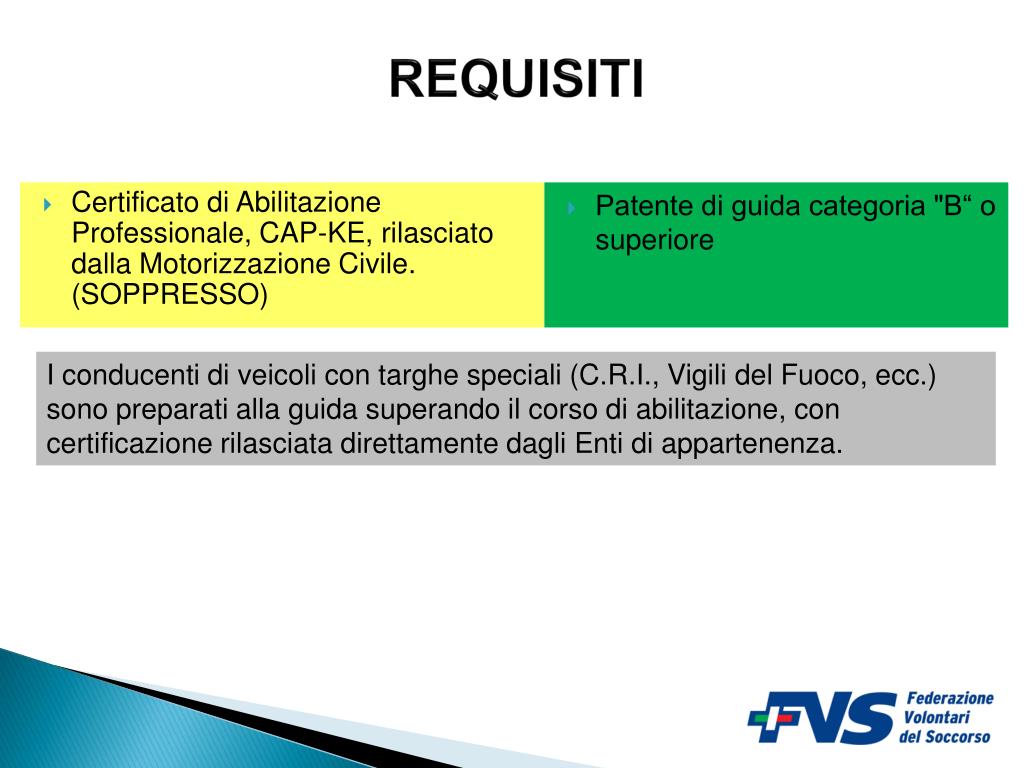 REQUISITI

Certificato di Abilitazione Professionale, CAP-KE, rilasciato dalla Motorizzazione Civile. (SOPPRESSO)

Patente di guida categoria "B“ o superiore

I conducenti di veicoli con targhe speciali (C.R.I., Vigili del Fuoco, ecc.) sono preparati alla guida superando il corso di abilitazione, con certificazione rilasciata direttamente dagli Enti di appartenenza.

FVS Federazione Volontari del Soccorso